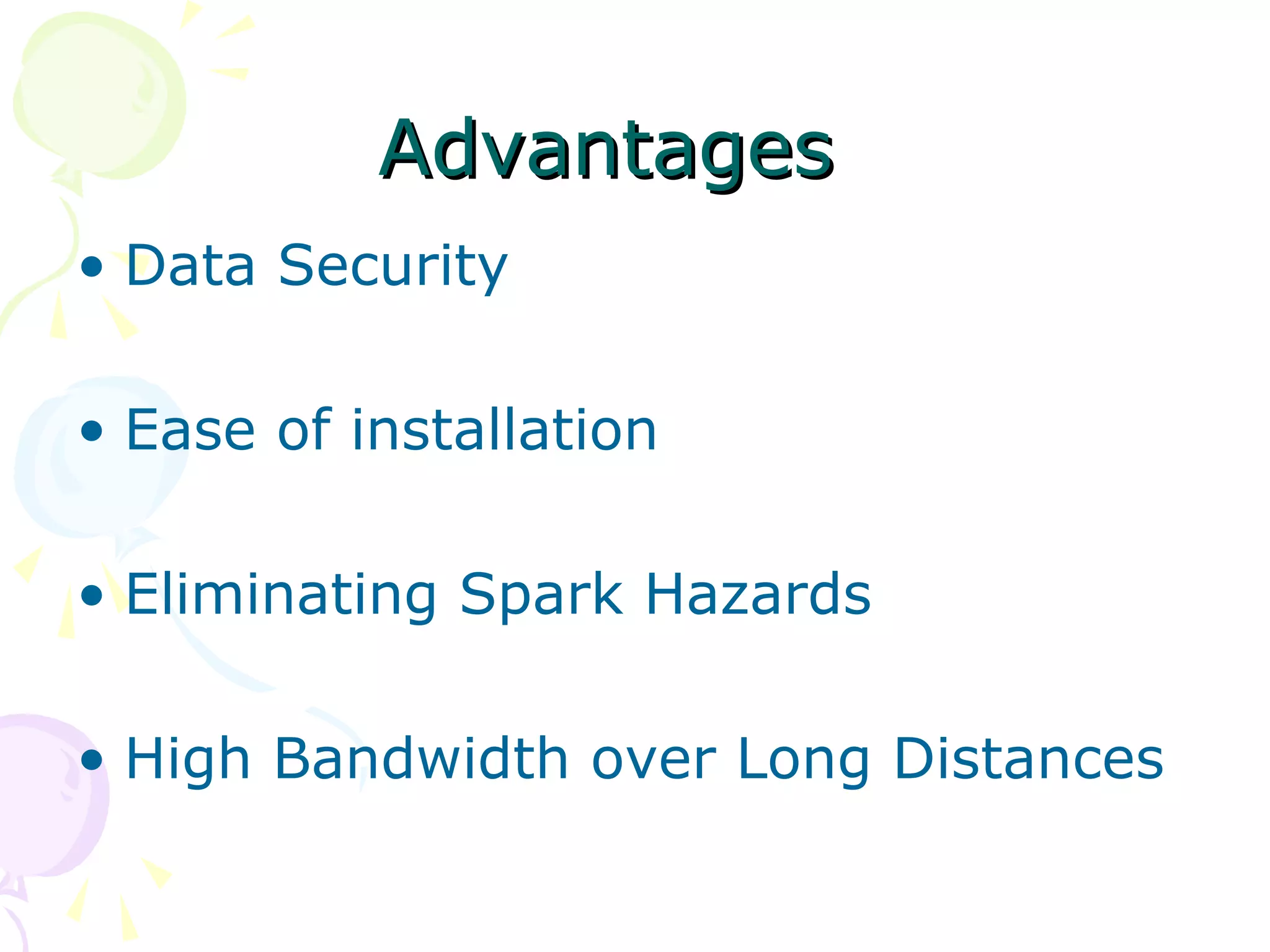 Advantages

• Data Security

• Ease of installation

• Eliminating Spark Hazards

• High Bandwidth over Long Distances